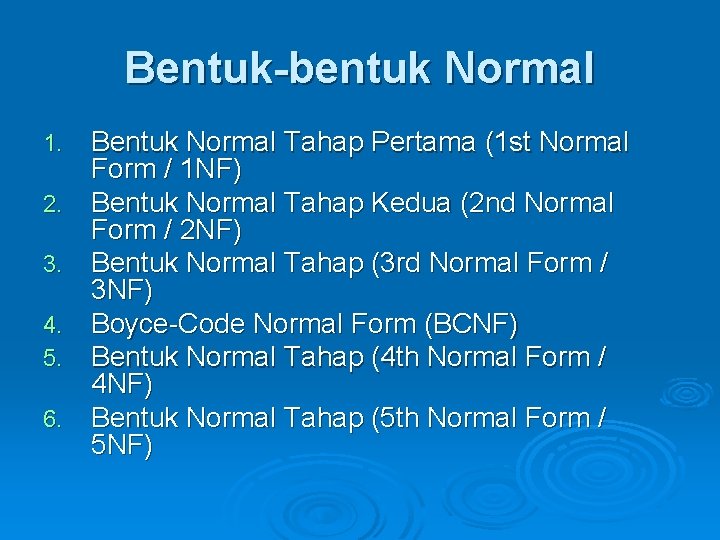 Bentuk-bentuk Normal

1. Bentuk Normal Tahap Pertama (1st Normal Form / 1NF)
2. Bentuk Normal Tahap Kedua (2nd Normal Form / 2NF)
3. Bentuk Normal Tahap (3rd Normal Form / 3NF)
4. Boyce-Code Normal Form (BCNF)
5. Bentuk Normal Tahap (4th Normal Form / 4NF)
6. Bentuk Normal Tahap (5th Normal Form / 5NF)